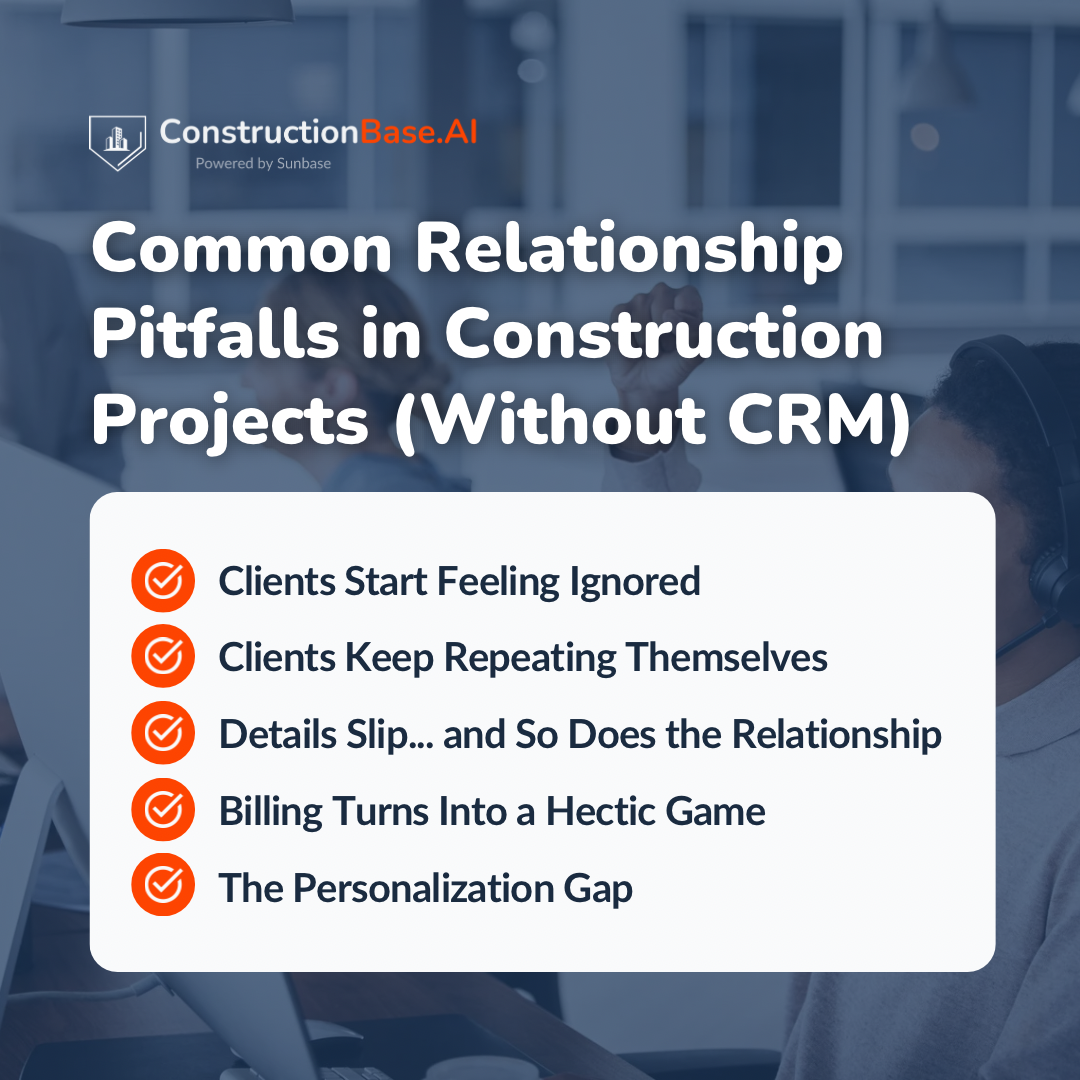 ConstructionBase.AI
Powered by Sunbase

Common Relationship Pitfalls in Construction Projects (Without CRM)

Clients Start Feeling Ignored
Clients Keep Repeating Themselves
Details Slip... and So Does the Relationship
Billing Turns Into a Hectic Game
The Personalization Gap